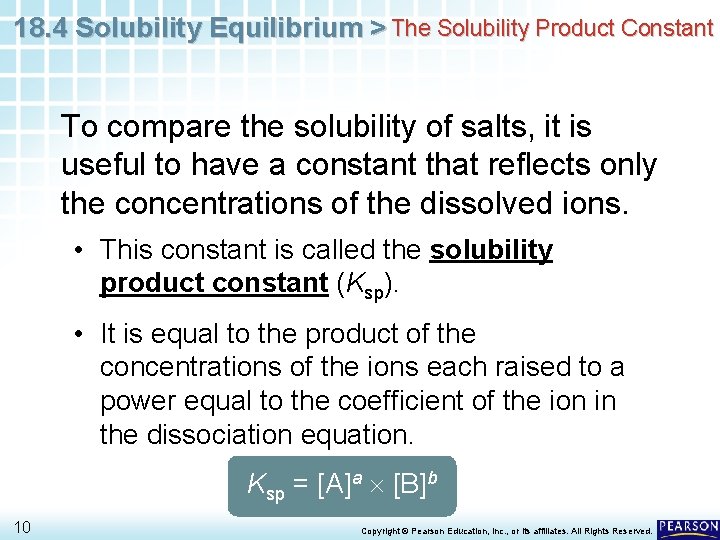 18.4 Solubility Equilibrium > The Solubility Product Constant

To compare the solubility of salts, it is useful to have a constant that reflects only the concentrations of the dissolved ions.

• This constant is called the solubility product constant ($K_{sp}$).

• It is equal to the product of the concentrations of the ions each raised to a power equal to the coefficient of the ion in the dissociation equation.

$K_{sp} = [A]^a \times [B]^b$

10

Copyright © Pearson Education, Inc., or its affiliates. All Rights Reserved.

PEARSON